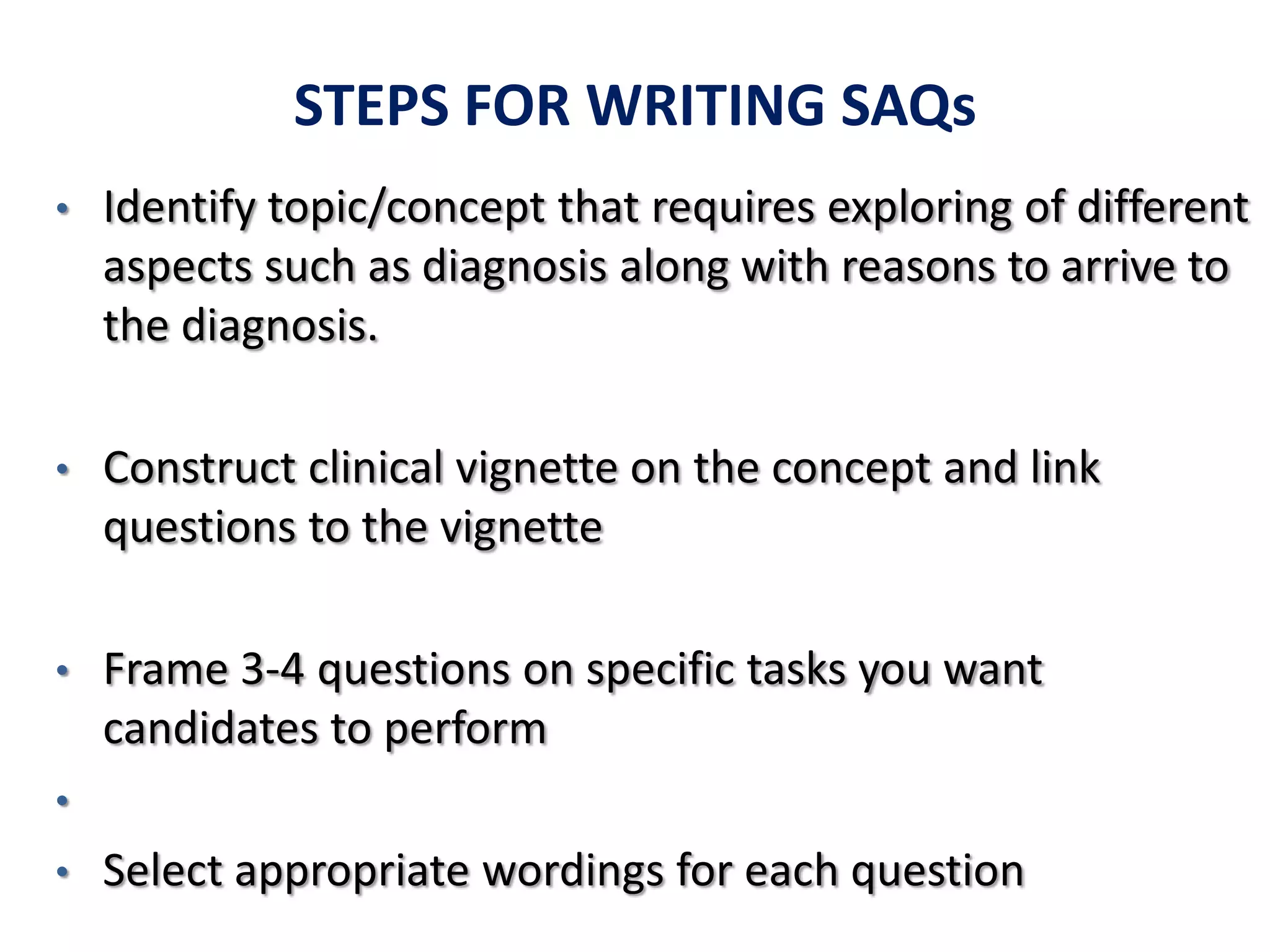 STEPS FOR WRITING SAQs

• Identify topic/concept that requires exploring of different aspects such as diagnosis along with reasons to arrive to the diagnosis.

• Construct clinical vignette on the concept and link questions to the vignette

• Frame 3-4 questions on specific tasks you want candidates to perform

•

• Select appropriate wordings for each question